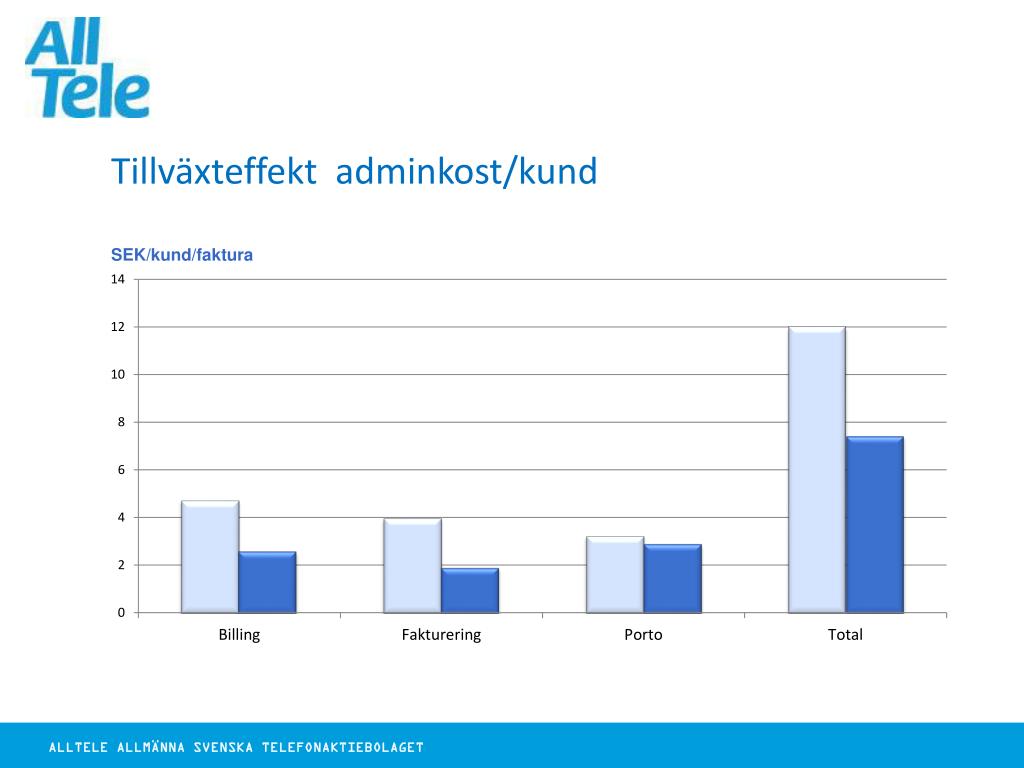 All Tele

Tillväxteffekt adminkost/kund

SEK/kund/faktura

14
12
10
8
6
4
2
0

Billing
Fakturering
Porto
Total

ALLTELE ALLMÄNNA SVENSKA TELEFONAKTIEBOLAGET